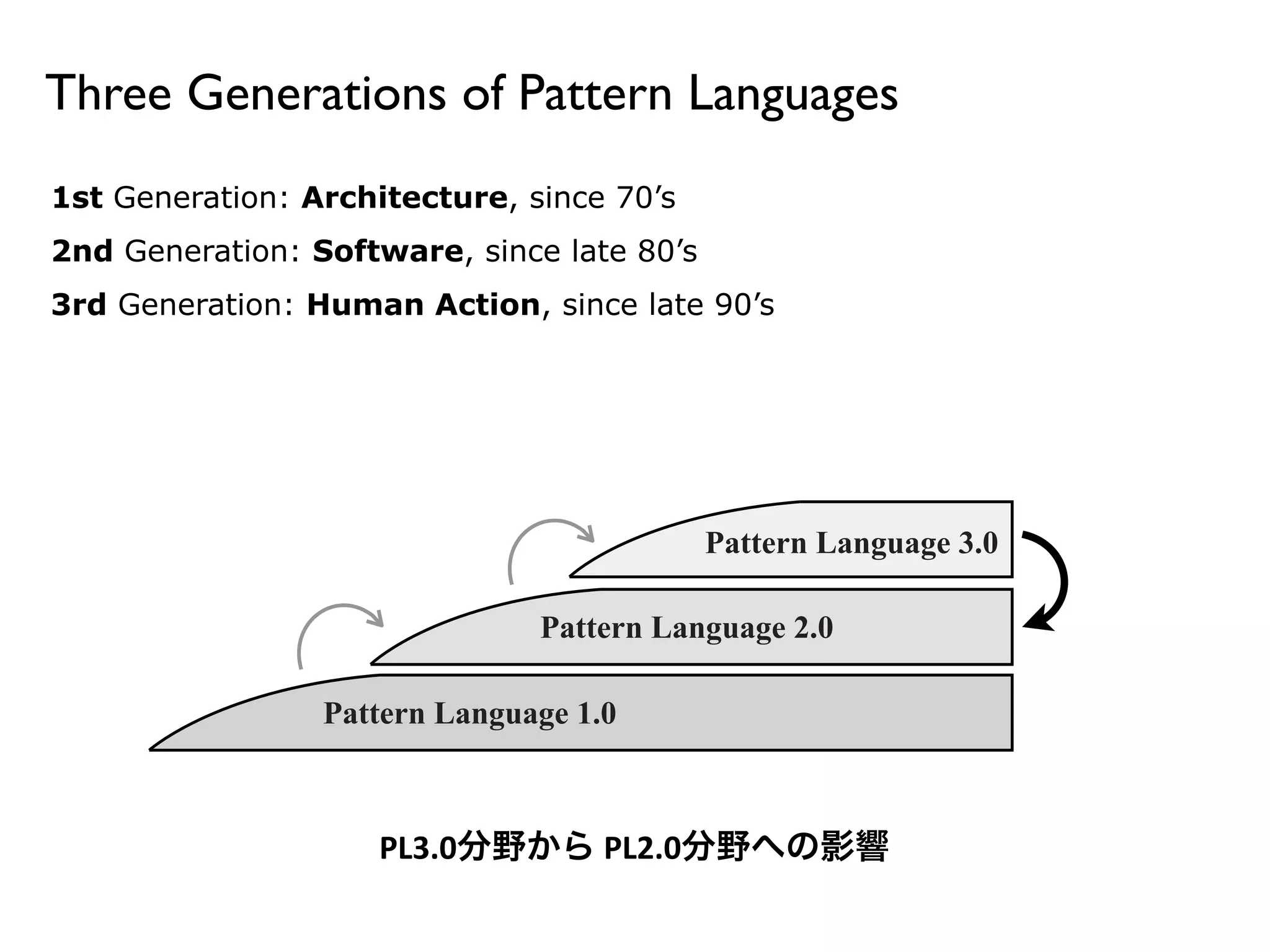 Three Generations of Pattern Languages

1st Generation: Architecture, since 70's

2nd Generation: Software, since late 80's

3rd Generation: Human Action, since late 90's

Pattern Language 3.0

Pattern Language 2.0

Pattern Language 1.0

PL3.0分野から PL2.0分野への影響